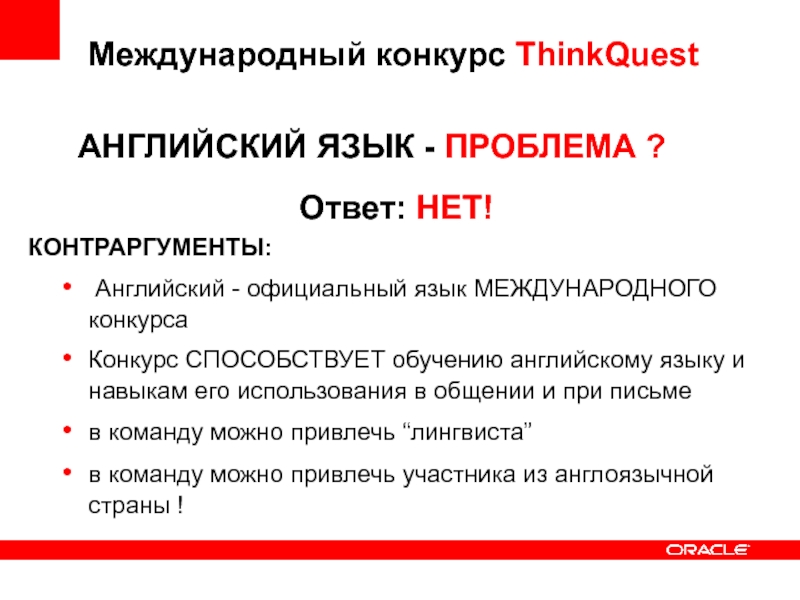 Международный конкурс ThinkQuest

АНГЛИЙСКИЙ ЯЗЫК - ПРОБЛЕМА ?

Ответ: НЕТ!

КОНТРАРГУМЕНТЫ:

• Английский - официальный язык МЕЖДУНАРОДНОГО конкурса

• Конкурс СПОСОБСТВУЕТ обучению английскому языку и навыкам его использования в общении и при письме

• в команду можно привлечь “лингвиста”

• в команду можно привлечь участника из англоязычной страны !

ORACLE